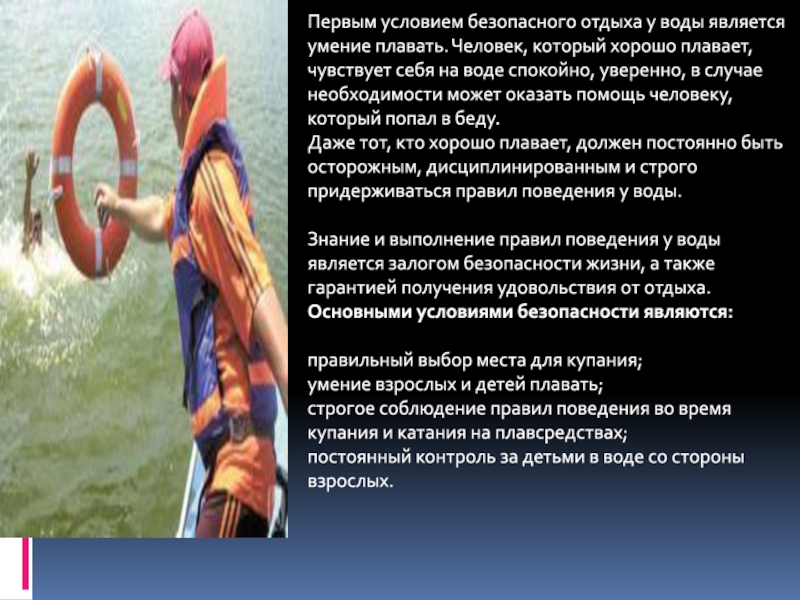 Первым условием безопасного отдыха у воды является умение плавать. Человек, который хорошо плавает, чувствует себя на воде спокойно, уверенно, в случае необходимости может оказать помощь человеку, который попал в беду.
Даже тот, кто хорошо плавает, должен постоянно быть осторожным, дисциплинированным и строго придерживаться правил поведения у воды.

Знание и выполнение правил поведения у воды является залогом безопасности жизни, а также гарантией получения удовольствия от отдыха.
Основными условиями безопасности являются:

правильный выбор места для купания;
умение взрослых и детей плавать;
строгое соблюдение правил поведения во время купания и катания на плавсредствах;
постоянный контроль за детьми в воде со стороны взрослых.